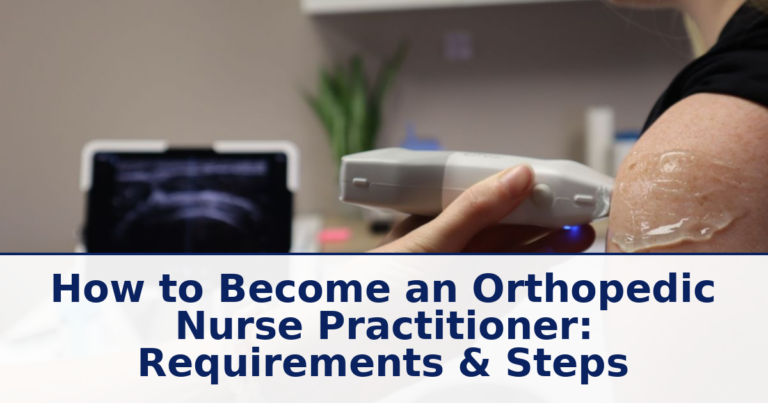 How to Become an Orthopedic Nurse Practitioner: Requirements & Steps